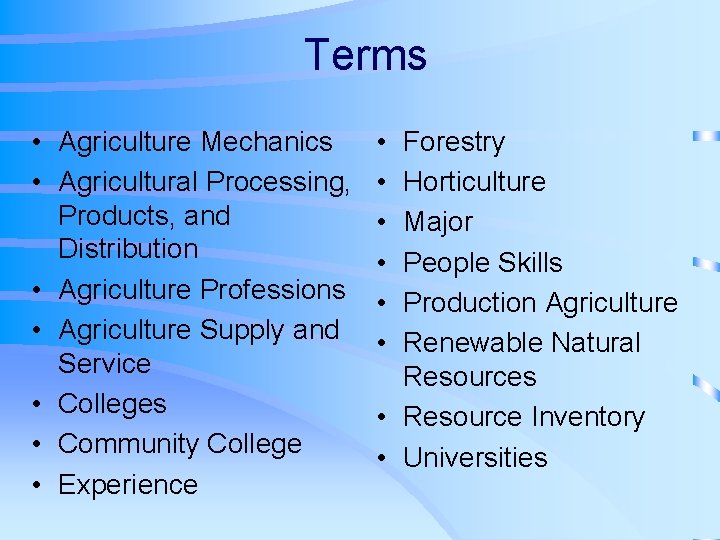 Terms

• Agriculture Mechanics
• Agricultural Processing, Products, and Distribution
• Agriculture Professions
• Agriculture Supply and Service
• Colleges
• Community College
• Experience

• Forestry
• Horticulture
• Major
• People Skills
• Production Agriculture
• Renewable Natural Resources
• Resource Inventory
• Universities